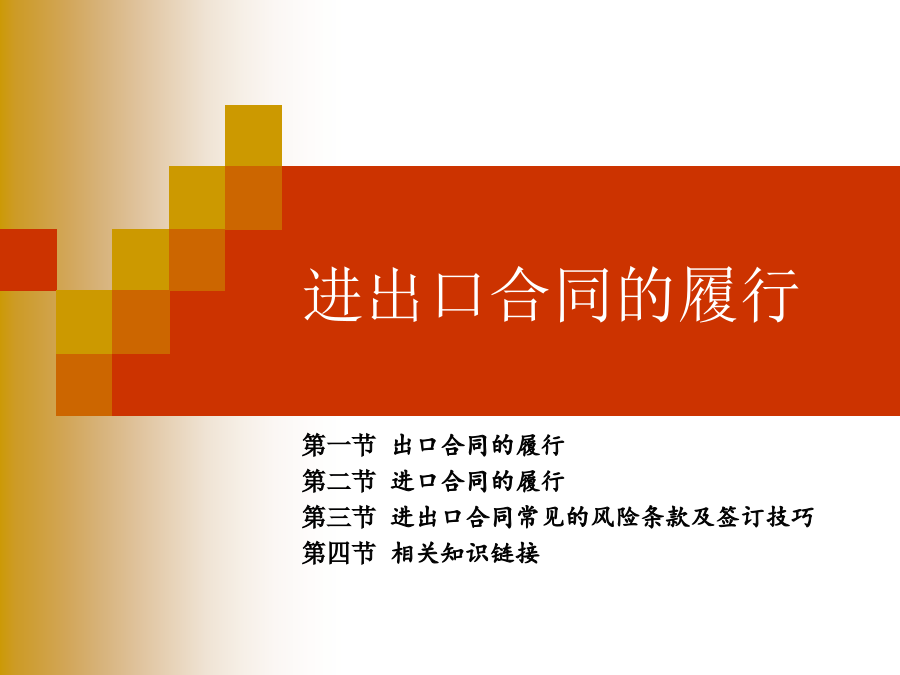 进出口合同的履行

第一节 出口合同的履行
第二节 进口合同的履行
第三节 进出口合同常见的风险条款及签订技巧
第四节 相关知识链接